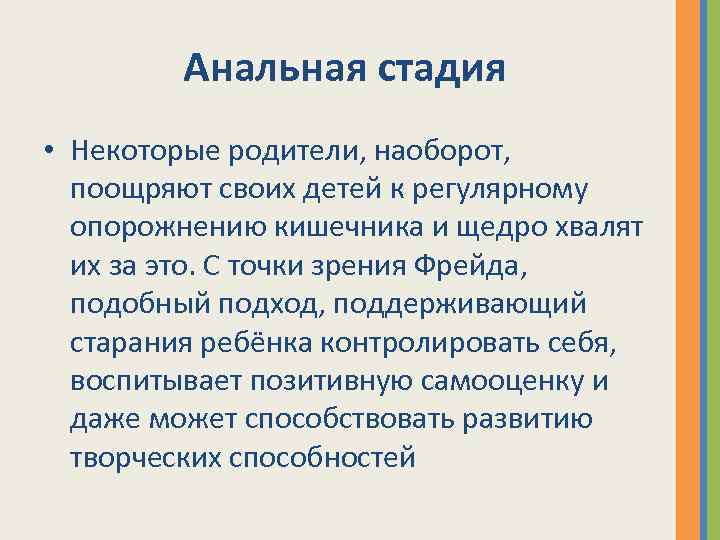 Анальная стадия

• Некоторые родители, наоборот, поощряют своих детей к регулярному опорожнению кишечника и щедро хвалят их за это. С точки зрения Фрейда, подобный подход, поддерживающий старания ребёнка контролировать себя, воспитывает позитивную самооценку и даже может способствовать развитию творческих способностей